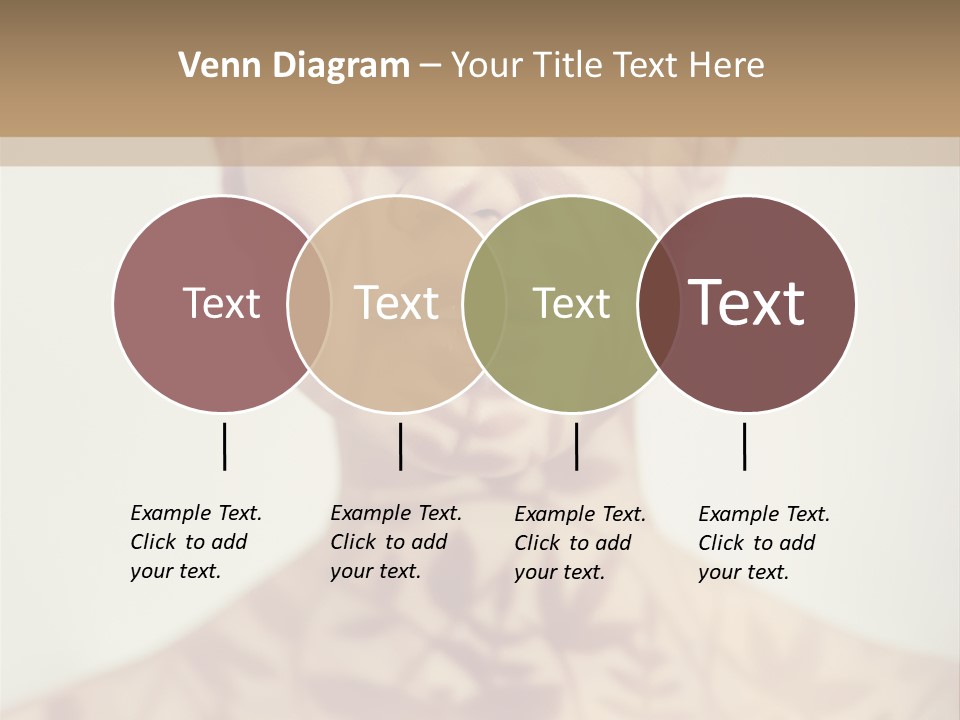 Venn Diagram – Your Title Text Here

Text

Text

Text

Text

Example Text. Click to add your text.

Example Text. Click to add your text.

Example Text. Click to add your text.

Example Text. Click to add your text.